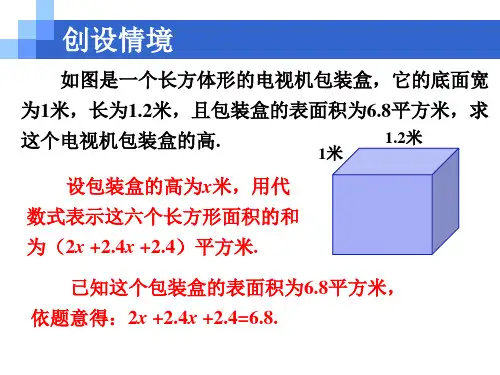 创设情境

如图是一个长方体形的电视机包装盒，它的底面宽为1米，长为1.2米，且包装盒的表面积为6.8平方米，求这个电视机包装盒的高.

1.2米
1米

设包装盒的高为$x$米，用代数式表示这六个长方形面积的和为（$2x+2.4x+2.4$）平方米.

已知这个包装盒的表面积为6.8平方米，依题意得：$2x+2.4x+2.4=6.8$.